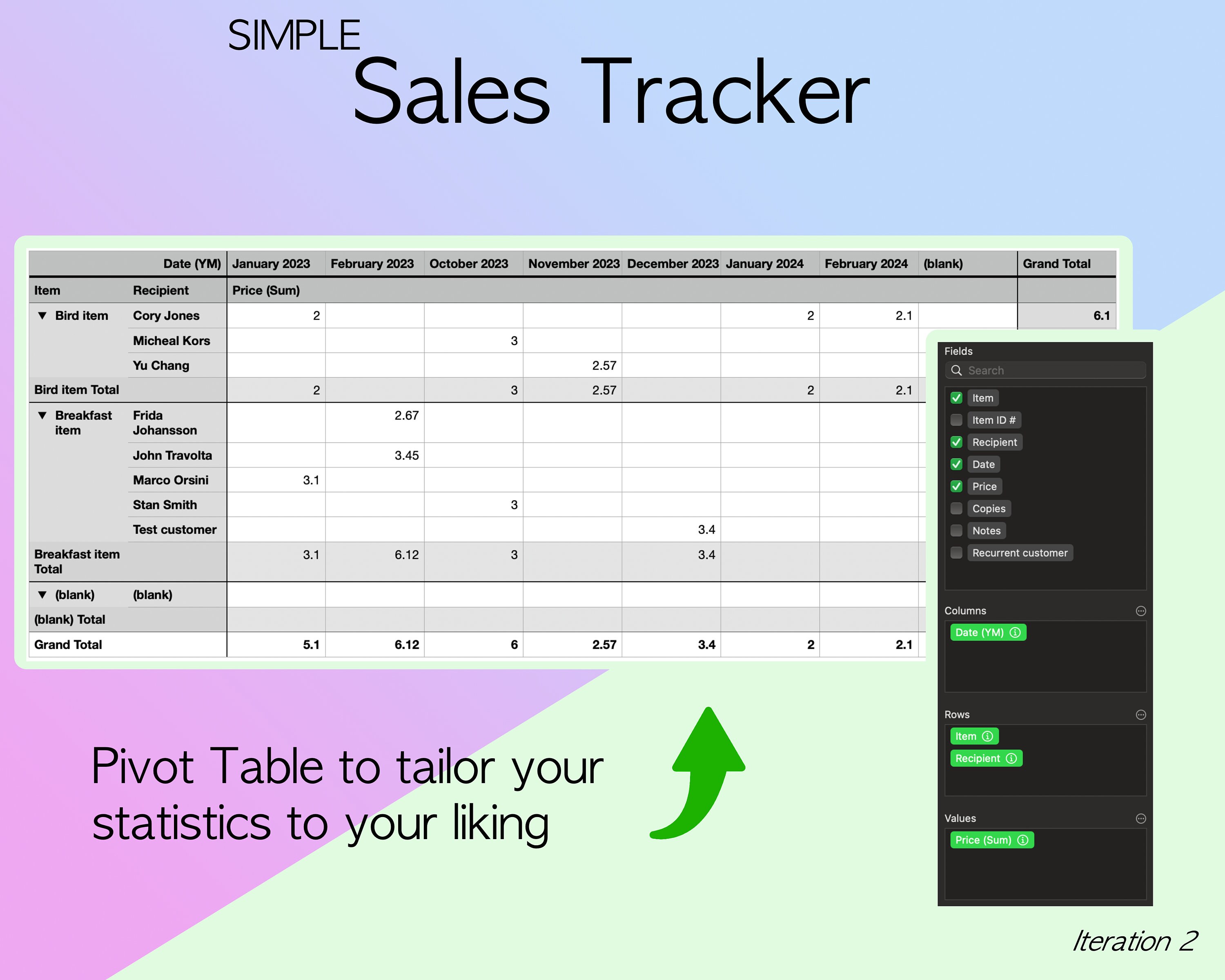 SIMPLE
Sales Tracker

| | Date (YM) | January 2023 | February 2023 | October 2023 | November 2023 | December 2023 | January 2024 | February 2024 | (blank) | Grand Total |
|---|---|---|---|---|---|---|---|---|---|---|
| Item | Recipient | Price (Sum) | | | | | | | | |
| ▼ Bird item | Cory Jones | 2 | | | | | 2 | 2.1 | | 6.1 |
| | Micheal Kors | | | 3 | | | | | | |
| | Yu Chang | | | | 2.57 | | | | | |
| Bird item Total | | 2 | | 3 | 2.57 | | 2 | 2.1 | | |
| ▼ Breakfast item | Frida Johansson | | 2.67 | | | | | | | |
| | John Travolta | | 3.45 | | | | | | | |
| | Marco Orsini | 3.1 | | | | | | | | |
| | Stan Smith | | | 3 | | | | | | |
| | Test customer | | | | | 3.4 | | | | |
| Breakfast item Total | | 3.1 | 6.12 | 3 | | 3.4 | | | | |
| ▼ (blank) | (blank) | | | | | | | | | |
| (blank) Total | | | | | | | | | | |
| Grand Total | | 5.1 | 6.12 | 6 | 2.57 | 3.4 | 2 | 2.1 | | |

Fields
Search
Item
Item ID #
Recipient
Date
Price
Copies
Notes
Recurrent customer

Columns
Date (YM)

Rows
Item
Recipient

Values
Price (Sum)

Pivot Table to tailor your statistics to your liking

Iteration 2